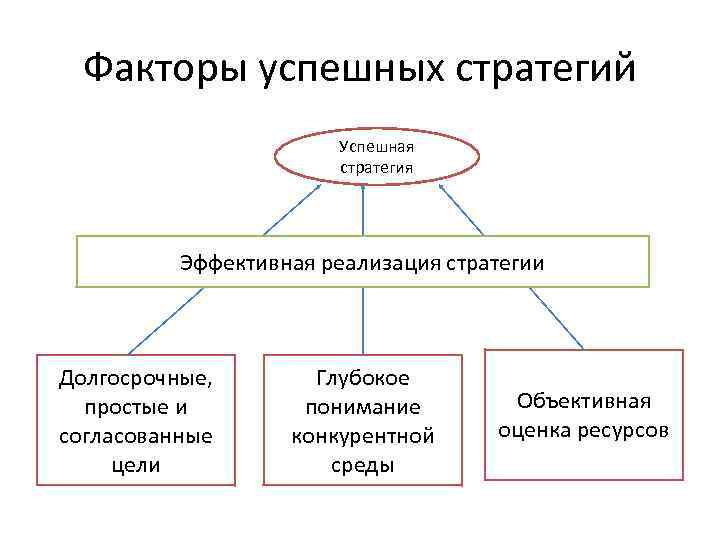 Факторы успешных стратегий

Успешная стратегия

Эффективная реализация стратегии

Долгосрочные, простые и согласованные цели

Глубокое понимание конкурентной среды

Объективная оценка ресурсов